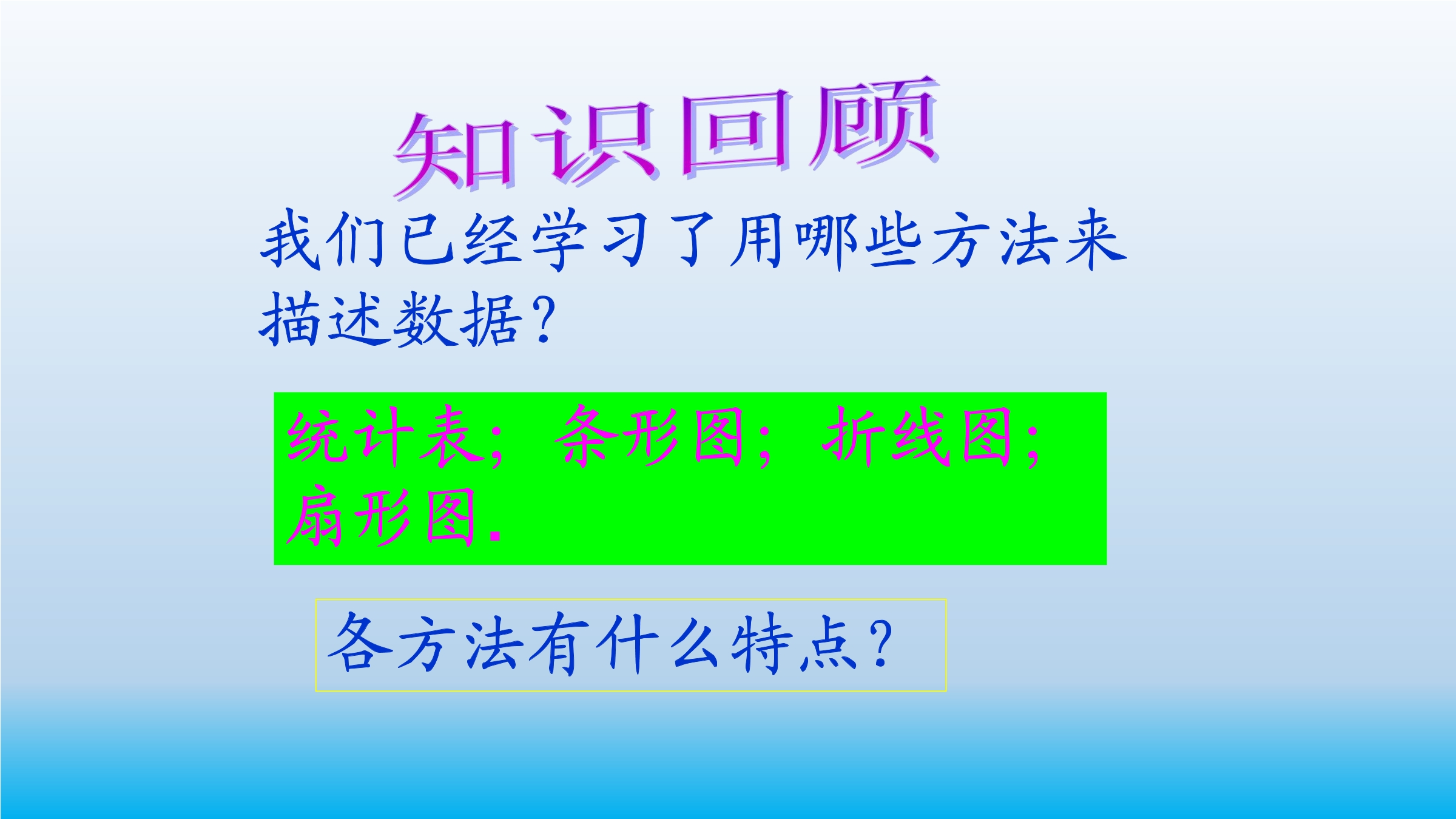 知识回顾

我们已经学习了用哪些方法来描述数据?

统计表;条形图;折线图;扇形图.

各方法有什么特点?